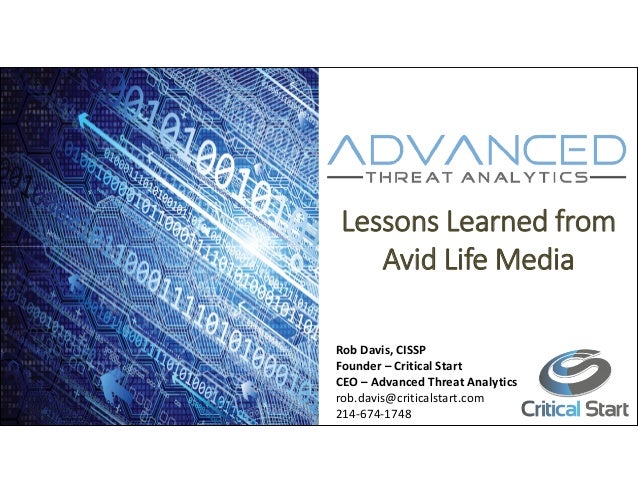 ADVANCED
THREAT ANALYTICS

Lessons Learned from Avid Life Media

Rob Davis, CISSP
Founder – Critical Start
CEO – Advanced Threat Analytics
rob.davis@criticalstart.com
214-674-1748

Critical Start